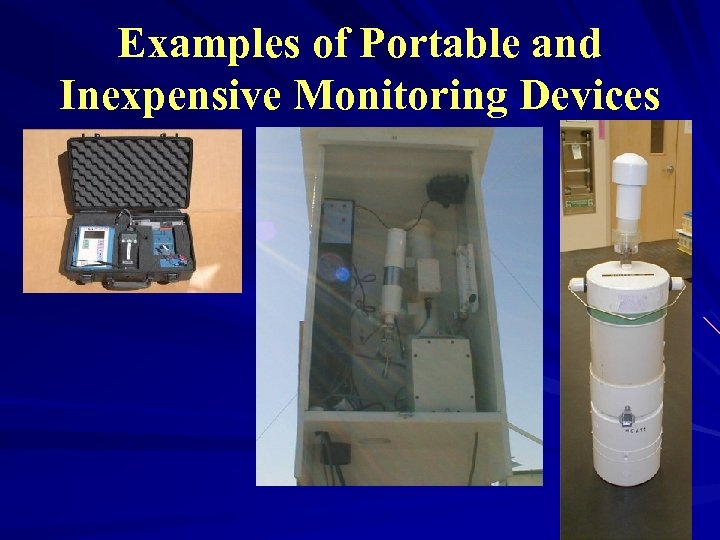 Examples of Portable and Inexpensive Monitoring Devices